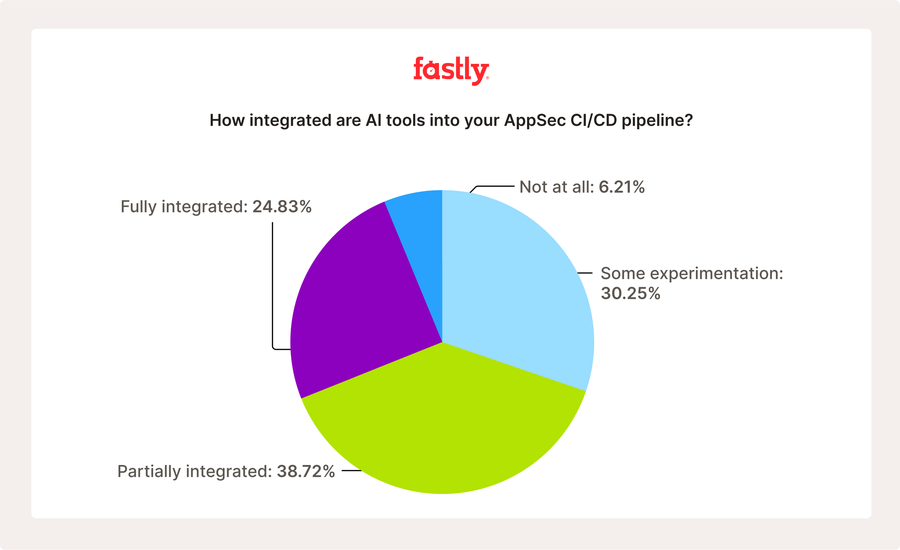 fastly

How integrated are AI tools into your AppSec CI/CD pipeline?

Not at all: 6.21%

Fully integrated: 24.83%

Some experimentation: 30.25%

Partially integrated: 38.72%